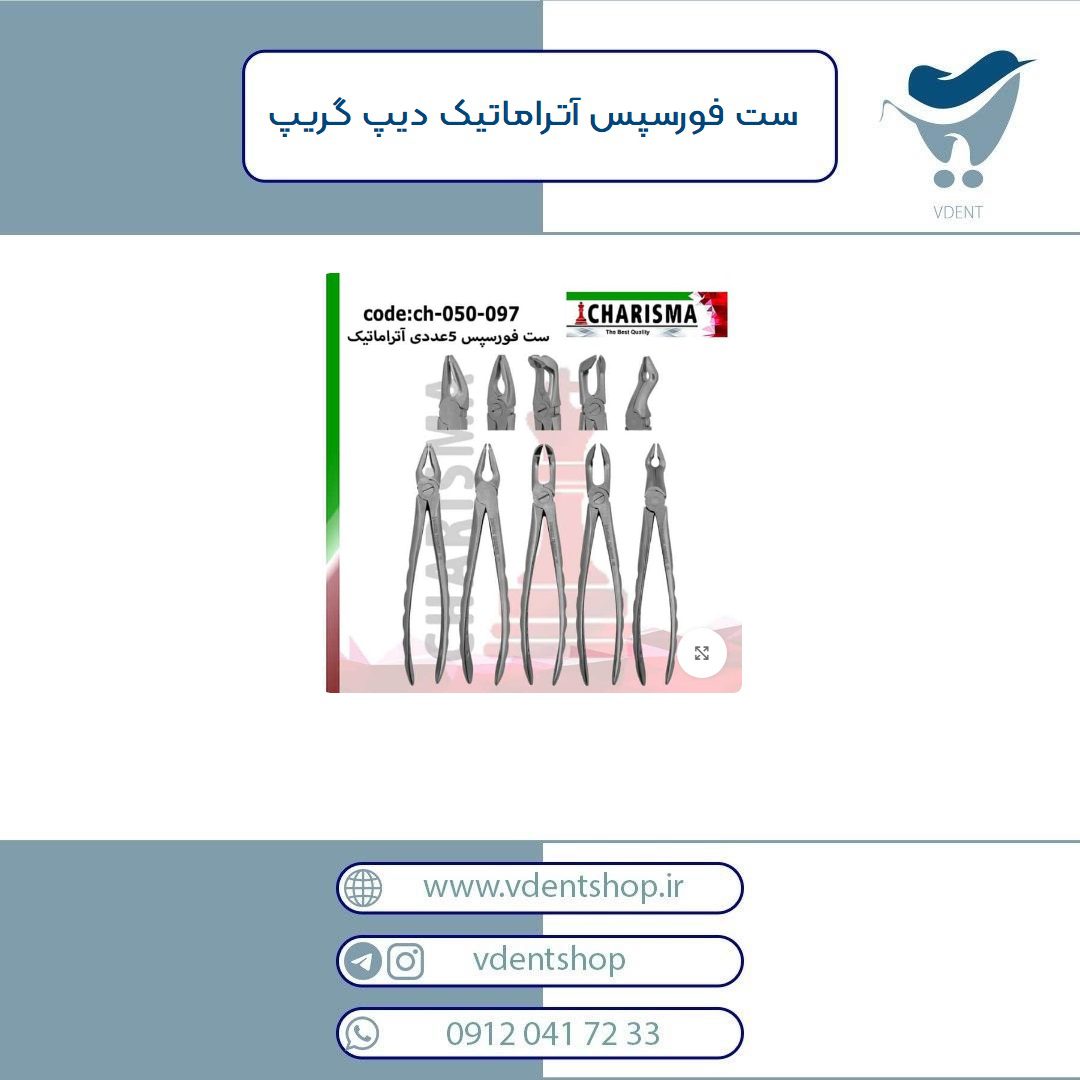 ست فورسپس آتراماتیک دیپ گریپ

VDENT

code:ch-050-097
ست فورسپس 5عددی آتراماتیک

CHARISMA
The Best Quality

CHARISMA

www.vdentshop.ir

vdentshop

0912 041 72 33